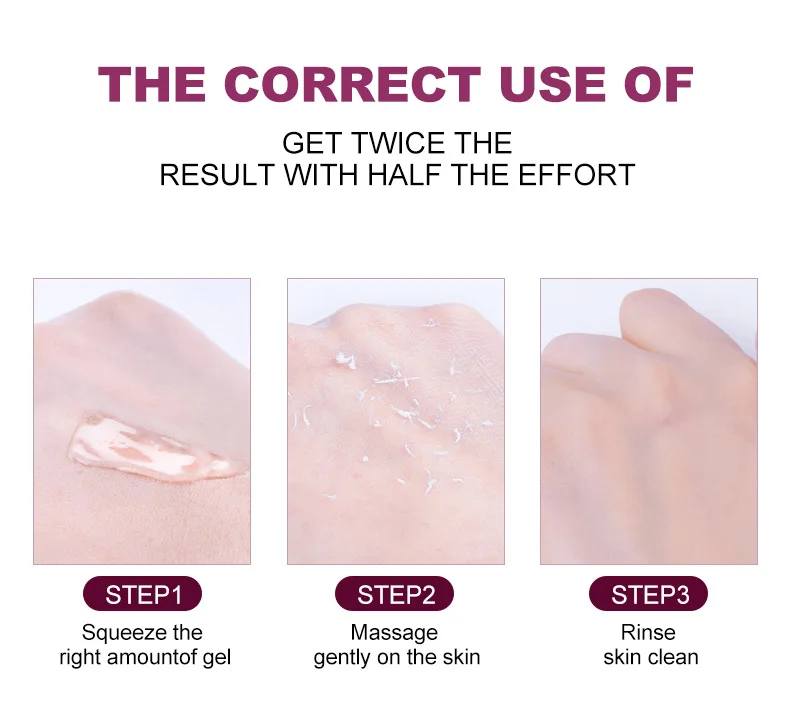 THE CORRECT USE OF

GET TWICE THE
RESULT WITH HALF THE EFFORT

STEP1
Squeeze the right amountof gel

STEP2
Massage gently on the skin

STEP3
Rinse skin clean